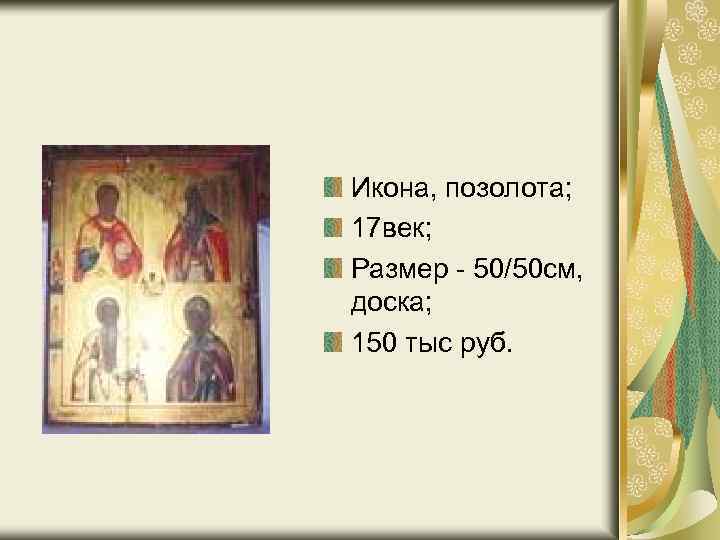 Икона, позолота;
17век;
Размер - 50/50см, доска;
150 тыс руб.